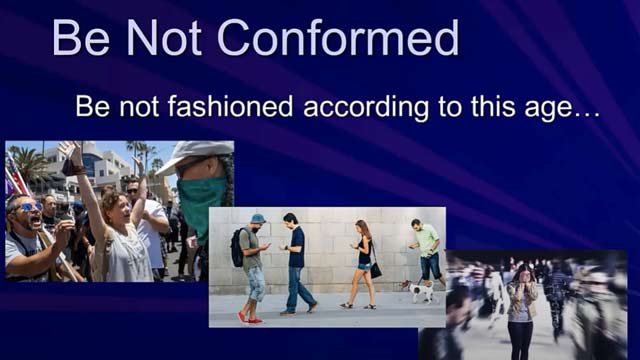 Be Not Conformed

Be not fashioned according to this age…